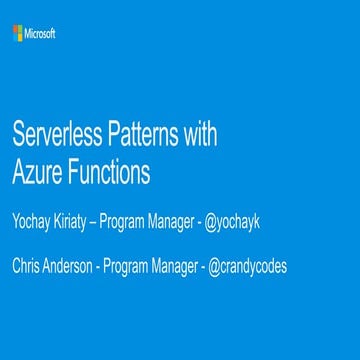 Microsoft

Serverless Patterns with Azure Functions

Yochay Kiriaty – Program Manager - @yochayk

Chris Anderson - Program Manager - @crandycodes